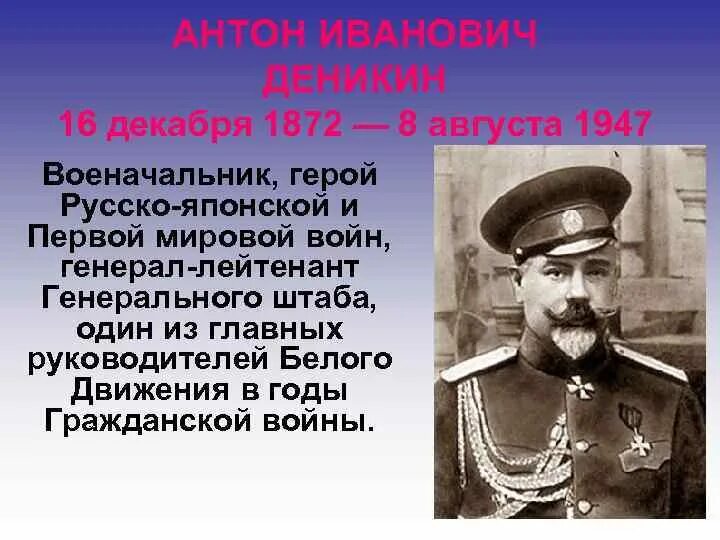 АНТОН ИВАНОВИЧ ДЕНИКИН
16 декабря 1872 — 8 августа 1947

Военачальник, герой Русско-японской и Первой мировой войн, генерал-лейтенант Генерального штаба, один из главных руководителей Белого Движения в годы Гражданской войны.